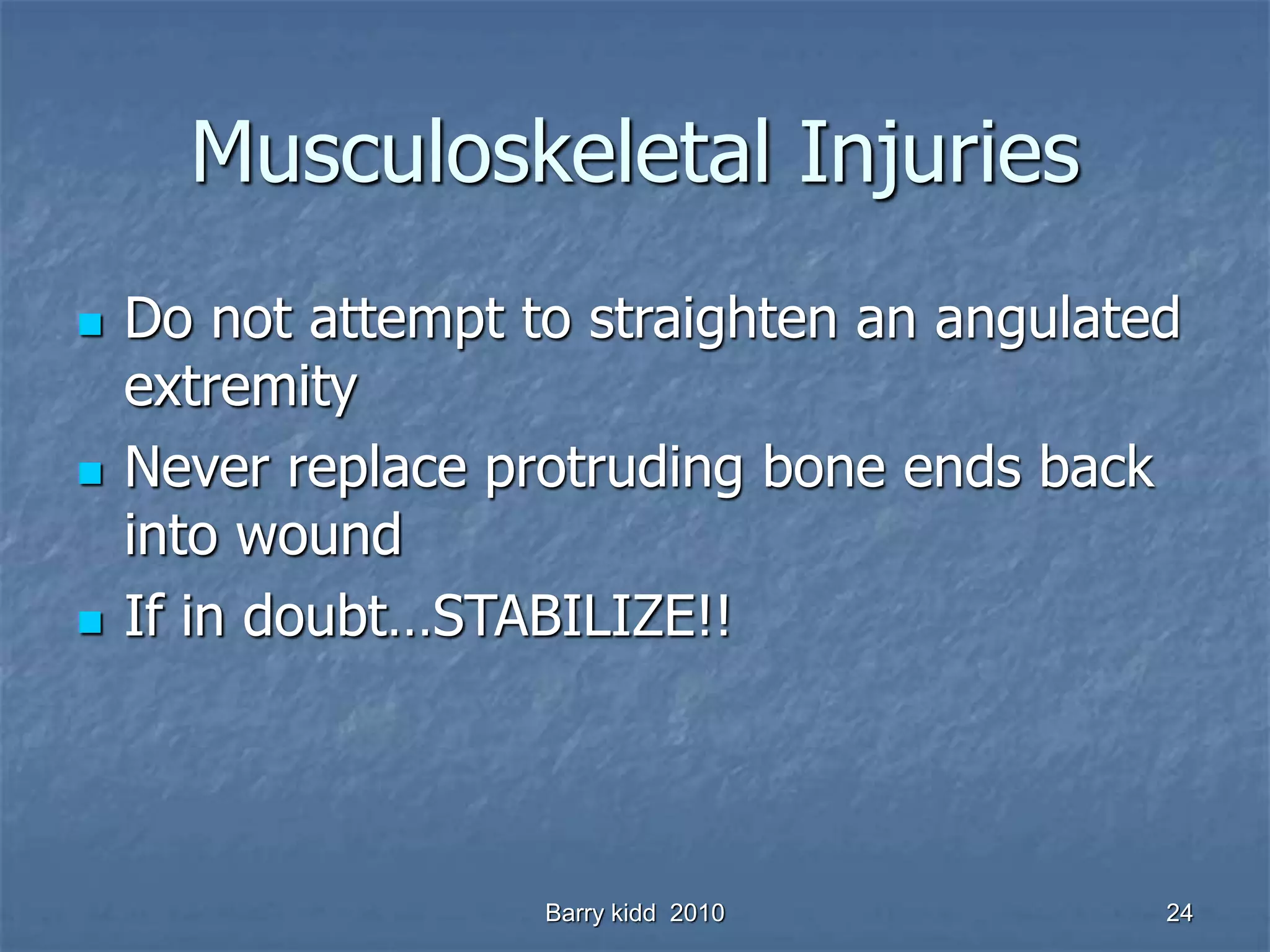 Musculoskeletal Injuries

- Do not attempt to straighten an angulated extremity
- Never replace protruding bone ends back into wound
- If in doubt…STABILIZE!!

Barry kidd 2010

24